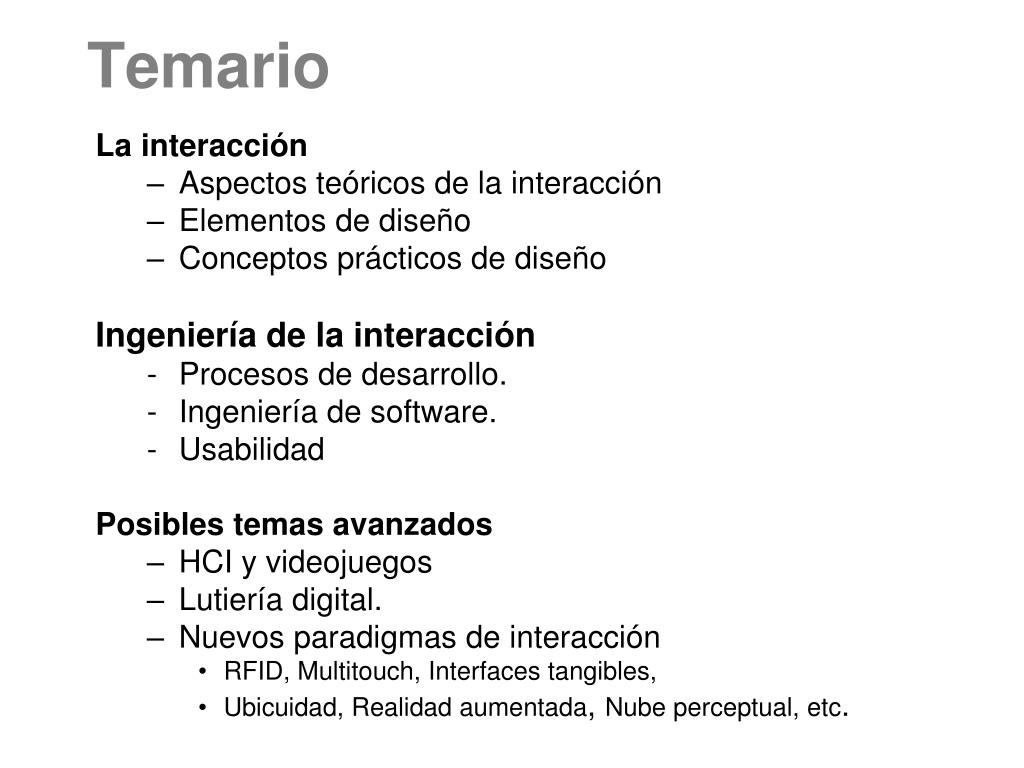 Temario

La interacción
– Aspectos teóricos de la interacción
– Elementos de diseño
– Conceptos prácticos de diseño

Ingeniería de la interacción
- Procesos de desarrollo.
- Ingeniería de software.
- Usabilidad

Posibles temas avanzados
– HCI y videojuegos
– Lutiería digital.
– Nuevos paradigmas de interacción
• RFID, Multitouch, Interfaces tangibles,
• Ubicuidad, Realidad aumentada, Nube perceptual, etc.